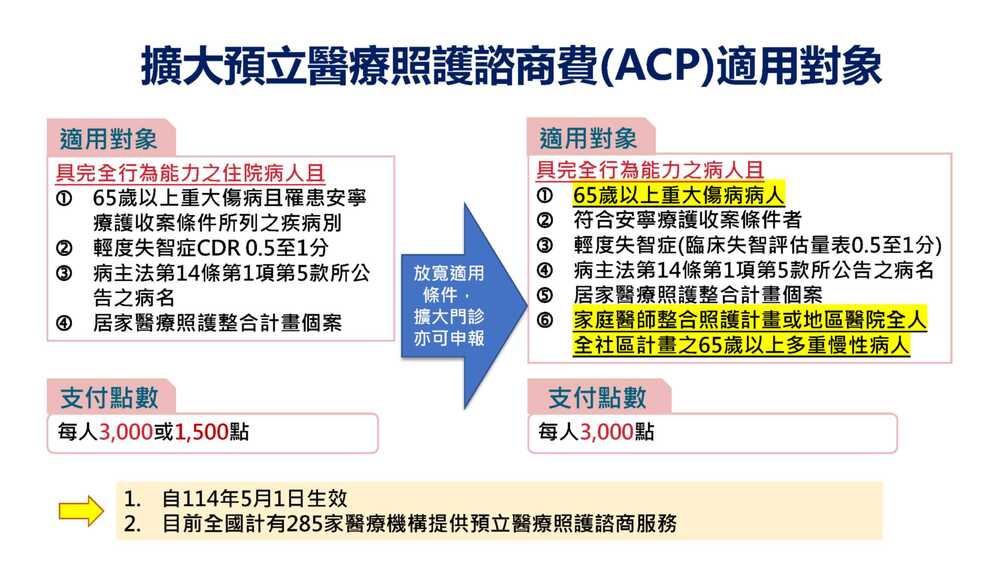 擴大預立醫療照護諮商費(ACP)適用對象

適用對象
具完全行為能力之住院病人且
① 65歲以上重大傷病且罹患安寧療護收案條件所列之疾病別
② 輕度失智症CDR 0.5至1分
③ 病主法第14條第1項第5款所公告之病名
④ 居家醫療照護整合計畫個案

支付點數
每人3,000或1,500點

放寬適用條件，擴大門診亦可申報

適用對象
具完全行為能力之病人且
① 65歲以上重大傷病病人
② 符合安寧療護收案條件者
③ 輕度失智症(臨床失智評估量表0.5至1分)
④ 病主法第14條第1項第5款所公告之病名
⑤ 居家醫療照護整合計畫個案
⑥ 家庭醫師整合照護計畫或地區醫院全人全社區計畫之65歲以上多重慢性病人

支付點數
每人3,000點

1. 自114年5月1日生效
2. 目前全國計有285家醫療機構提供預立醫療照護諮商服務